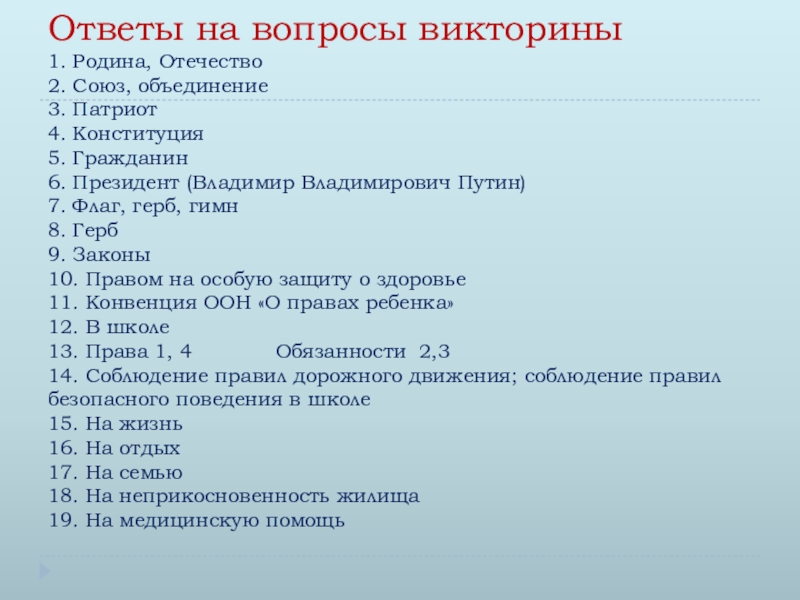 Ответы на вопросы викторины
1. Родина, Отечество
2. Союз, объединение
3. Патриот
4. Конституция
5. Гражданин
6. Президент (Владимир Владимирович Путин)
7. Флаг, герб, гимн
8. Герб
9. Законы
10. Правом на особую защиту о здоровье
11. Конвенция ООН «О правах ребенка»
12. В школе
13. Права 1, 4 Обязанности 2,3
14. Соблюдение правил дорожного движения; соблюдение правил безопасного поведения в школе
15. На жизнь
16. На отдых
17. На семью
18. На неприкосновенность жилища
19. На медицинскую помощь